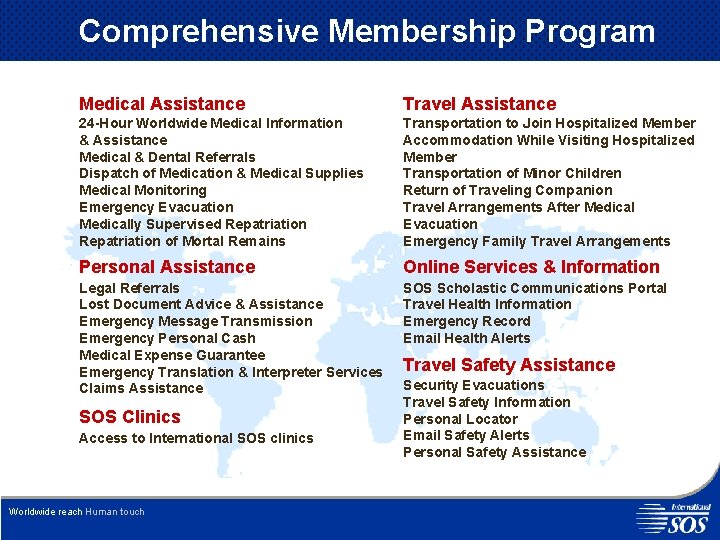 Comprehensive Membership Program

Medical Assistance
24-Hour Worldwide Medical Information & Assistance
Medical & Dental Referrals
Dispatch of Medication & Medical Supplies
Medical Monitoring
Emergency Evacuation
Medically Supervised Repatriation
Repatriation of Mortal Remains

Personal Assistance
Legal Referrals
Lost Document Advice & Assistance
Emergency Message Transmission
Emergency Personal Cash
Medical Expense Guarantee
Emergency Translation & Interpreter Services
Claims Assistance

SOS Clinics
Access to International SOS clinics

Travel Assistance
Transportation to Join Hospitalized Member
Accommodation While Visiting Hospitalized Member
Transportation of Minor Children
Return of Traveling Companion
Travel Arrangements After Medical Evacuation
Emergency Family Travel Arrangements

Online Services & Information
SOS Scholastic Communications Portal
Travel Health Information
Emergency Record
Email Health Alerts

Travel Safety Assistance
Security Evacuations
Travel Safety Information
Personal Locator
Email Safety Alerts
Personal Safety Assistance

Worldwide reach Human touch

International SOS